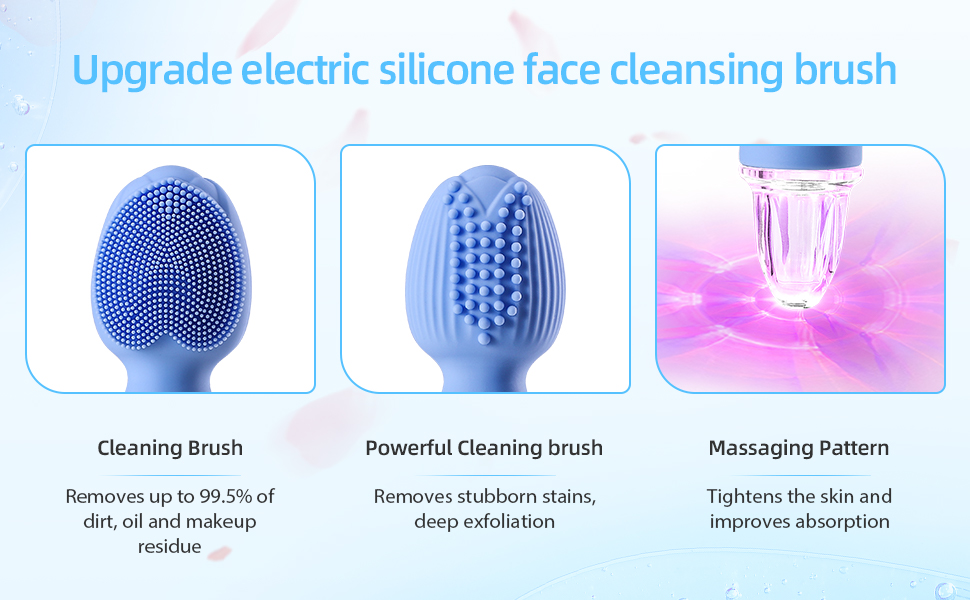 Upgrade electric silicone face cleansing brush

Cleaning Brush

Removes up to 99.5% of dirt, oil and makeup residue

Powerful Cleaning brush

Removes stubborn stains, deep exfoliation

Massaging Pattern

Tightens the skin and improves absorption